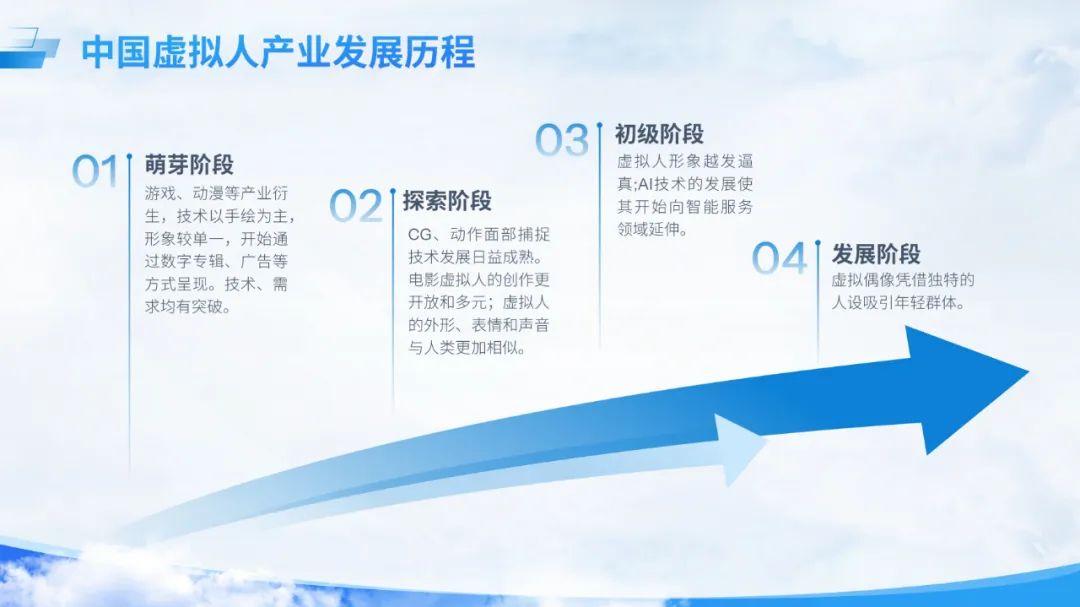 中国虚拟人产业发展历程

01 萌芽阶段

游戏、动漫等产业衍生，技术以手绘为主，形象较单一，开始通过数字专辑、广告等方式呈现。技术、需求均有突破。

02 探索阶段

CG、动作面部捕捉技术发展日益成熟。电影虚拟人的创作更开放和多元；虚拟人的外形、表情和声音与人类更加相似。

03 初级阶段

虚拟人形象越发逼真;AI技术的发展使其开始向智能服务领域延伸。

04 发展阶段

虚拟偶像凭借独特的人设吸引年轻群体。